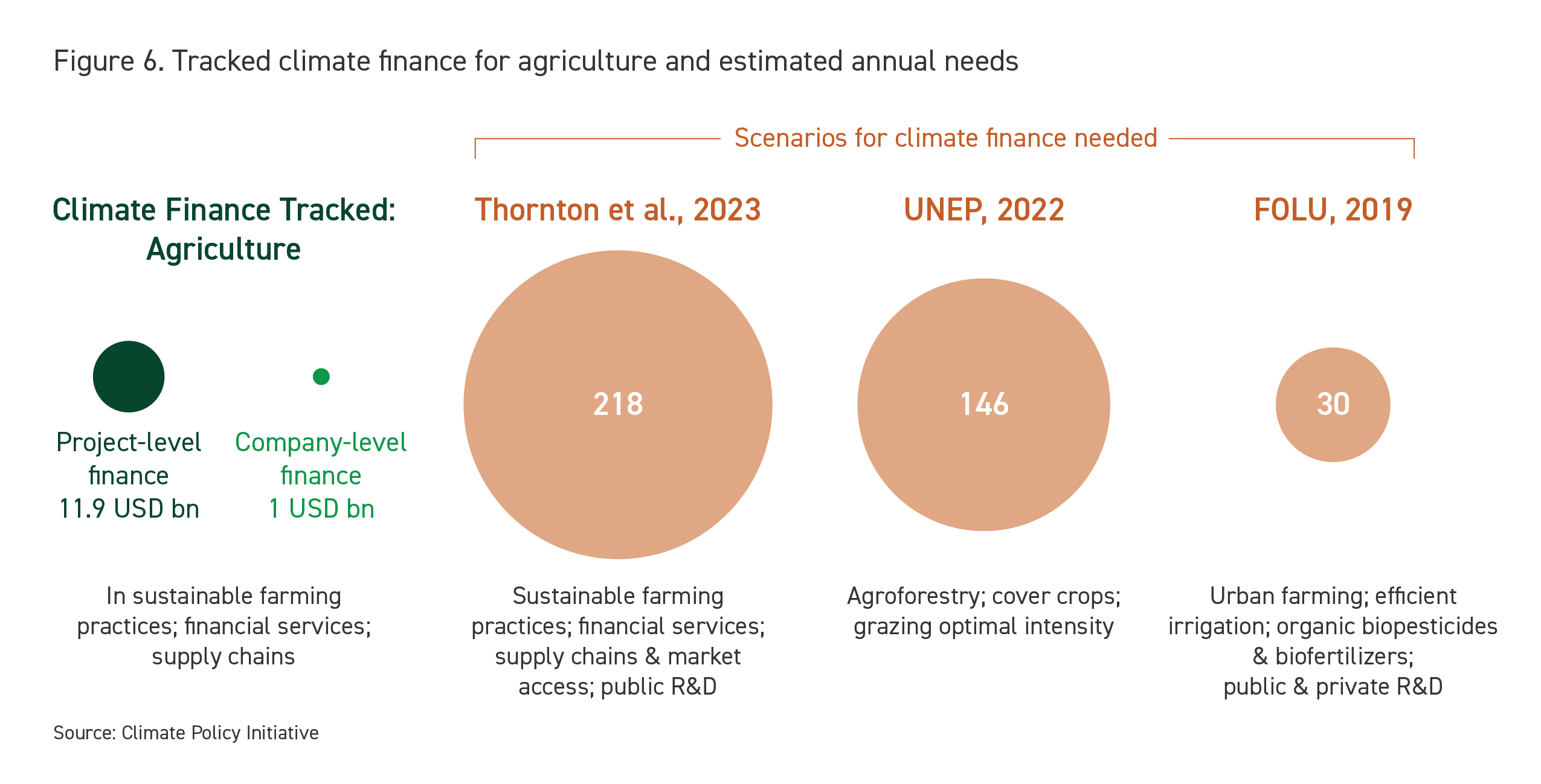 Figure 6. Tracked climate finance for agriculture and estimated annual needs

Scenarios for climate finance needed

Climate Finance Tracked: Agriculture

Project-level finance 11.9 USD bn

Company-level finance 1 USD bn

In sustainable farming practices; financial services; supply chains

Thornton et al., 2023

218

Sustainable farming practices; financial services; supply chains & market access; public R&D

UNEP, 2022

146

Agroforestry; cover crops; grazing optimal intensity

FOLU, 2019

30

Urban farming; efficient irrigation; organic biopesticides & biofertilizers; public & private R&D

Source: Climate Policy Initiative